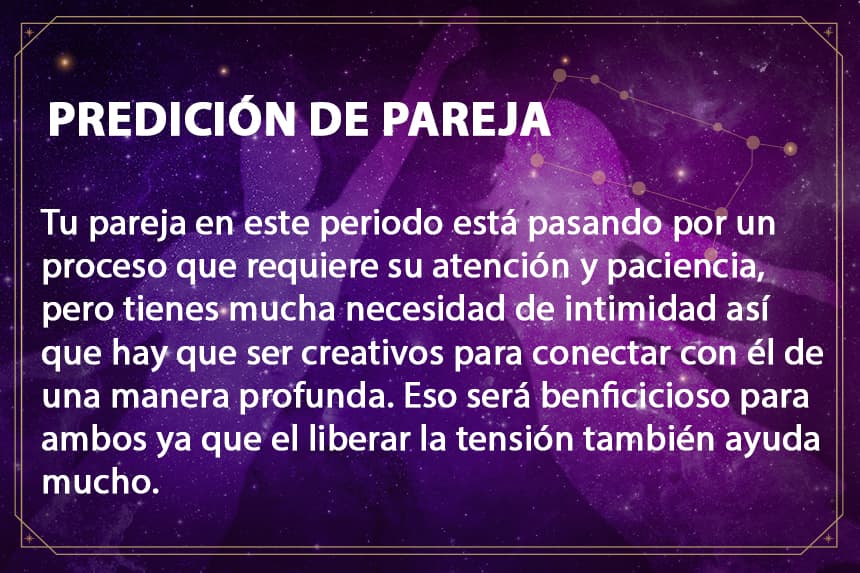 PREDICIÓN DE PAREJA

Tu pareja en este periodo está pasando por un proceso que requiere su atención y paciencia, pero tienes mucha necesidad de intimidad así que hay que ser creativos para conectar con él de una manera profunda. Eso será benficicioso para ambos ya que el liberar la tensión también ayuda mucho.